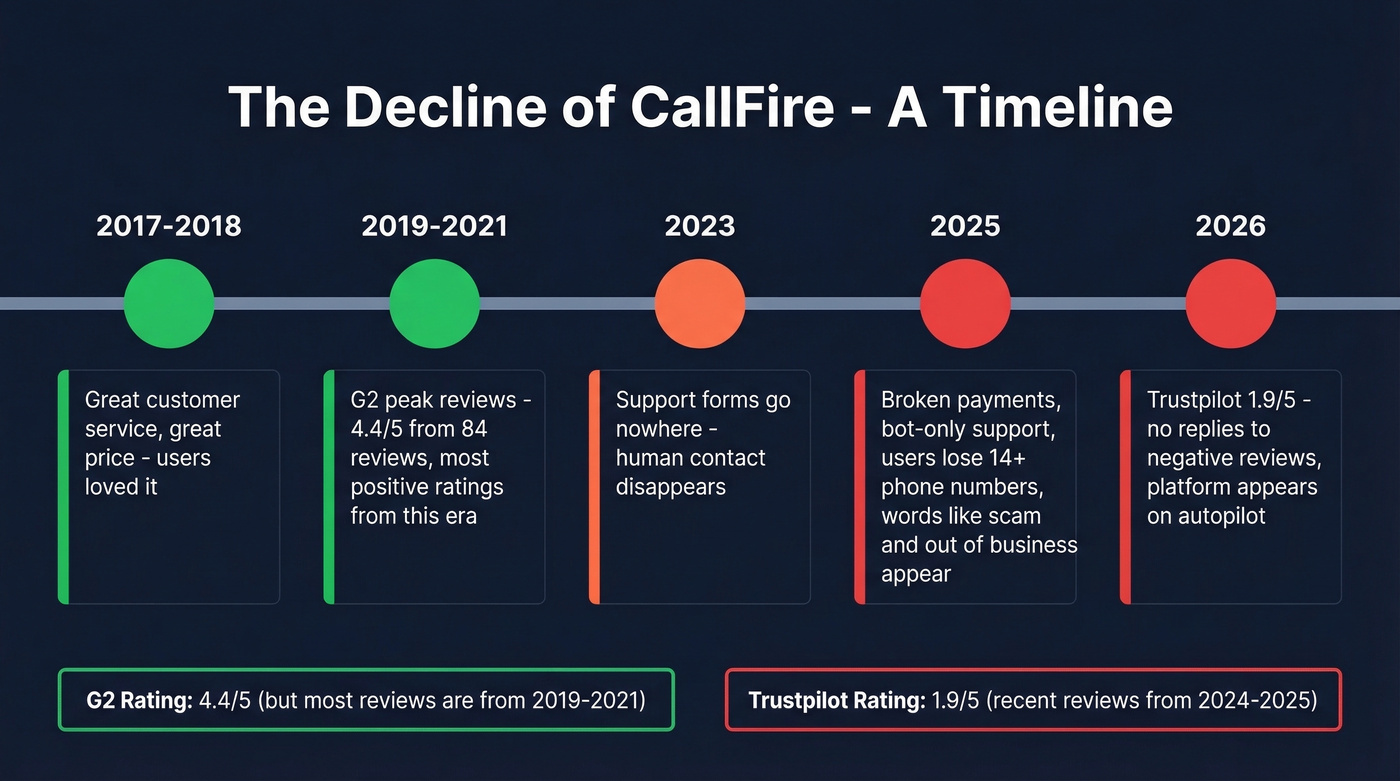 The Decline of CallFire - A Timeline

2017-2018

Great customer service, great price - users loved it

2019-2021

G2 peak reviews - 4.4/5 from 84 reviews, most positive ratings from this era

2023

Support forms go nowhere - human contact disappears

2025

Broken payments, bot-only support, users lose 14+ phone numbers, words like scam and out of business appear

2026

Trustpilot 1.9/5 - no replies to negative reviews, platform appears on autopilot

G2 Rating: 4.4/5 (but most reviews are from 2019-2021)

Trustpilot Rating: 1.9/5 (recent reviews from 2024-2025)